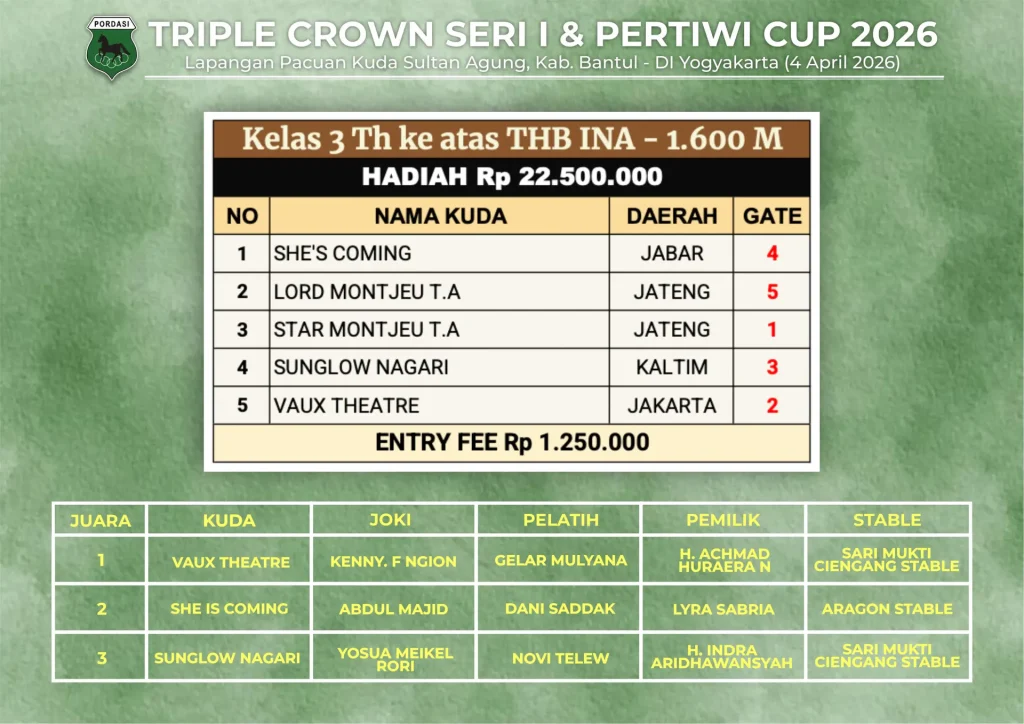 PORDASI

TRIPLE CROWN SERI I & PERTIWI CUP 2026

Lapangan Pacuan Kuda Sultan Agung, Kab. Bantul - DI Yogyakarta (4 April 2026)

Kelas 3 Th ke atas THB INA - 1.600 M

HADIAH Rp 22.500.000

| NO | NAMA KUDA | DAERAH | GATE |
|---|---|---|---|
| 1 | SHE'S COMING | JABAR | 4 |
| 2 | LORD MONTJEU T.A | JATENG | 5 |
| 3 | STAR MONTJEU T.A | JATENG | 1 |
| 4 | SUNGLOW NAGARI | KALTIM | 3 |
| 5 | VAUX THEATRE | JAKARTA | 2 |

ENTRY FEE Rp 1.250.000

| JUARA | KUDA | JOKI | PELATIH | PEMILIK | STABLE |
|---|---|---|---|---|---|
| 1 | VAUX THEATRE | KENNY. F NGION | GELAR MULYANA | H. ACHMAD HURAERA N | SARI MUKTI CIENGANG STABLE |
| 2 | SHE IS COMING | ABDUL MAJID | DANI SADDAK | LYRA SABRIA | ARAGON STABLE |
| 3 | SUNGLOW NAGARI | YOSUA MEIKEL RORI | NOVI TELEW | H. INDRA ARIDHAWANSYAH | SARI MUKTI CIENGANG STABLE |